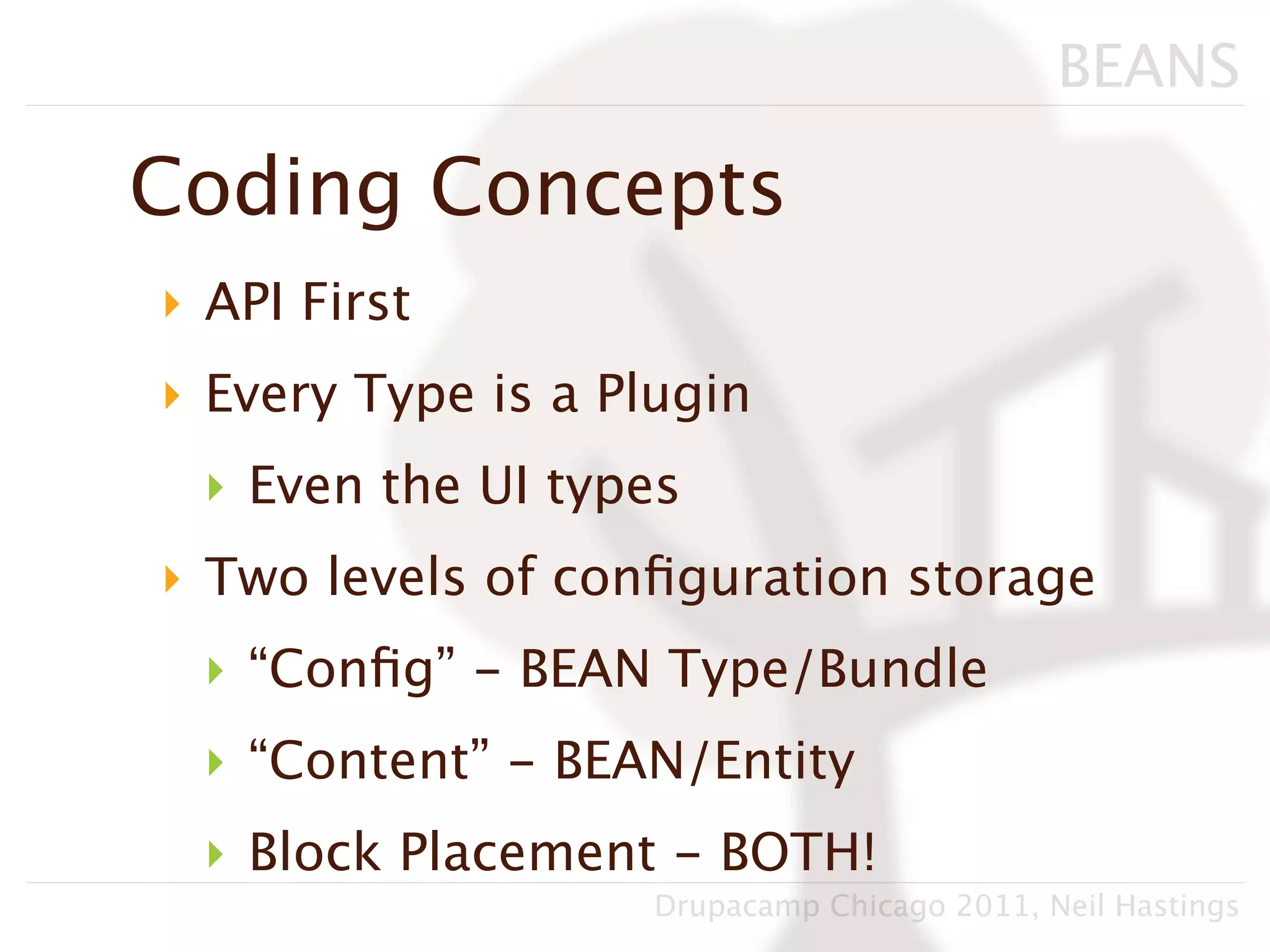 BEANS

Coding Concepts

API First

Every Type is a Plugin

Even the UI types

Two levels of configuration storage

“Config” – BEAN Type/Bundle

“Content” – BEAN/Entity

Block Placement – BOTH!

Drupacamp Chicago 2011, Neil Hastings